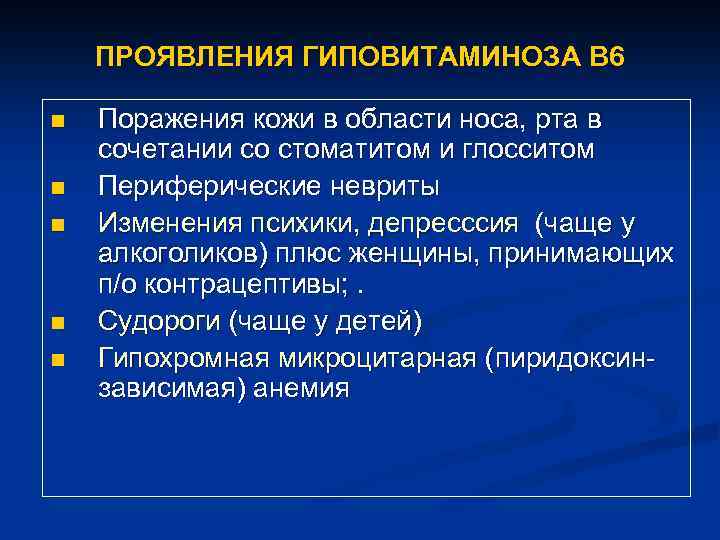 ПРОЯВЛЕНИЯ ГИПОВИТАМИНОЗА В6

■ Поражения кожи в области носа, рта в сочетании со стоматитом и глосситом
■ Периферические невриты
■ Изменения психики, депресссия (чаще у алкоголиков) плюс женщины, принимающих п/о контрацептивы; .
■ Судороги (чаще у детей)
■ Гипохромная микроцитарная (пиридоксин-зависимая) анемия